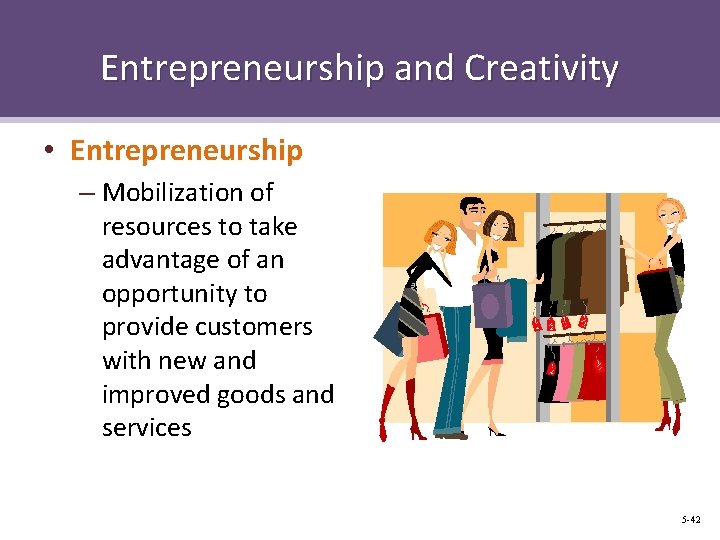 Entrepreneurship and Creativity

• Entrepreneurship

– Mobilization of resources to take advantage of an opportunity to provide customers with new and improved goods and services

5-42